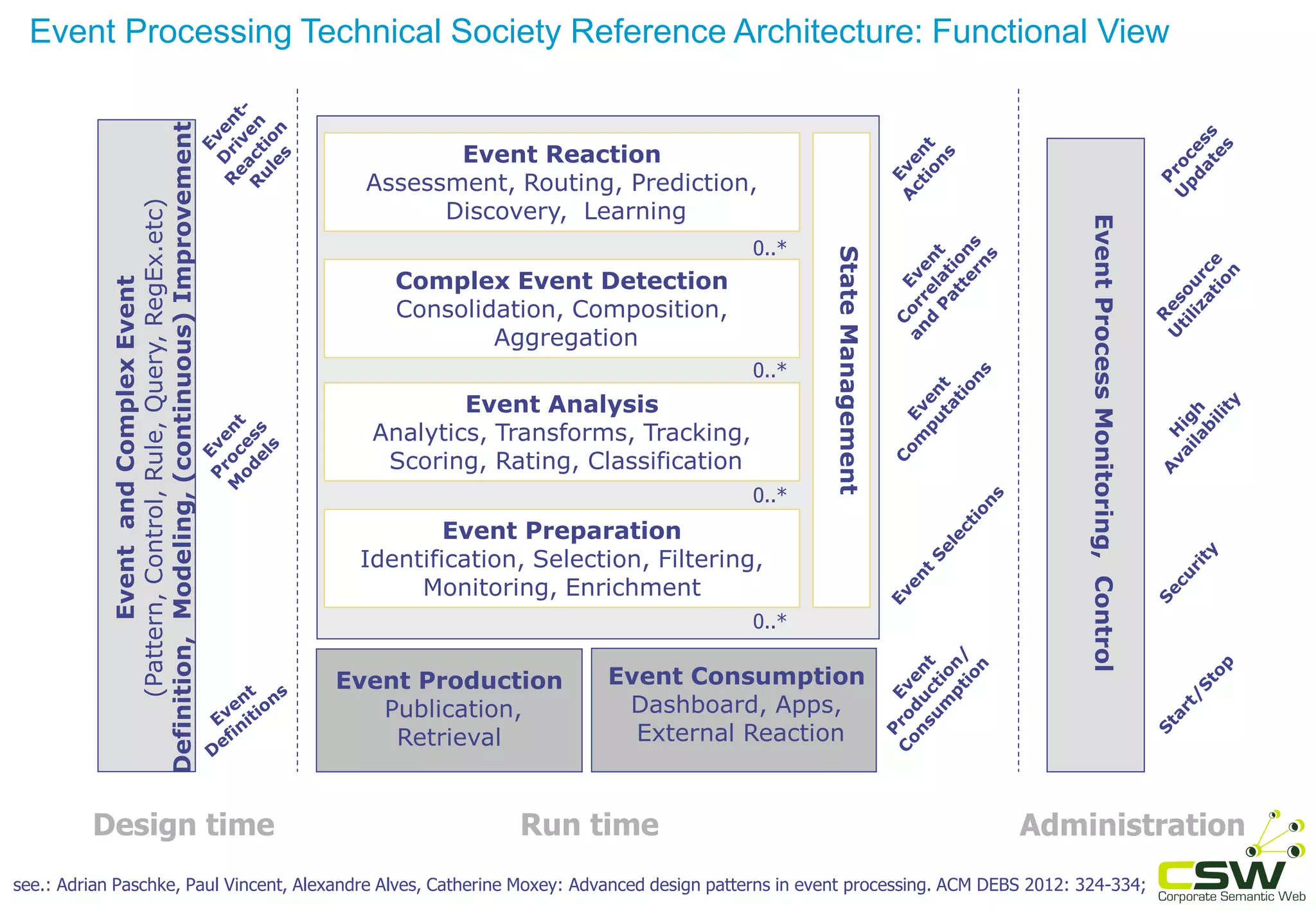 Event Processing Technical Society Reference Architecture: Functional View

Event and Complex Event
(Pattern, Control, Rule, Query, RegEx.etc)
Definition, Modeling, (continuous) Improvement

Event-Driven Reaction Rules

Event Process Models

Event Definitions

Event Reaction
Assessment, Routing, Prediction, Discovery, Learning

0..*

Complex Event Detection
Consolidation, Composition, Aggregation

0..*

Event Analysis
Analytics, Transforms, Tracking, Scoring, Rating, Classification

0..*

Event Preparation
Identification, Selection, Filtering, Monitoring, Enrichment

0..*

State Management

Event Production
Publication, Retrieval

Event Consumption
Dashboard, Apps, External Reaction

Event Actions

Event Correlations and Patterns

Event Computations

Event Selections

Event Production/ Consumption

Event Process Monitoring, Control

Process Updates

Resource Utilization

High Availability

Security

Start/Stop

Design time

Run time

Administration

see.: Adrian Paschke, Paul Vincent, Alexandre Alves, Catherine Moxey: Advanced design patterns in event processing. ACM DEBS 2012: 324-334;

CSW
Corporate Semantic Web